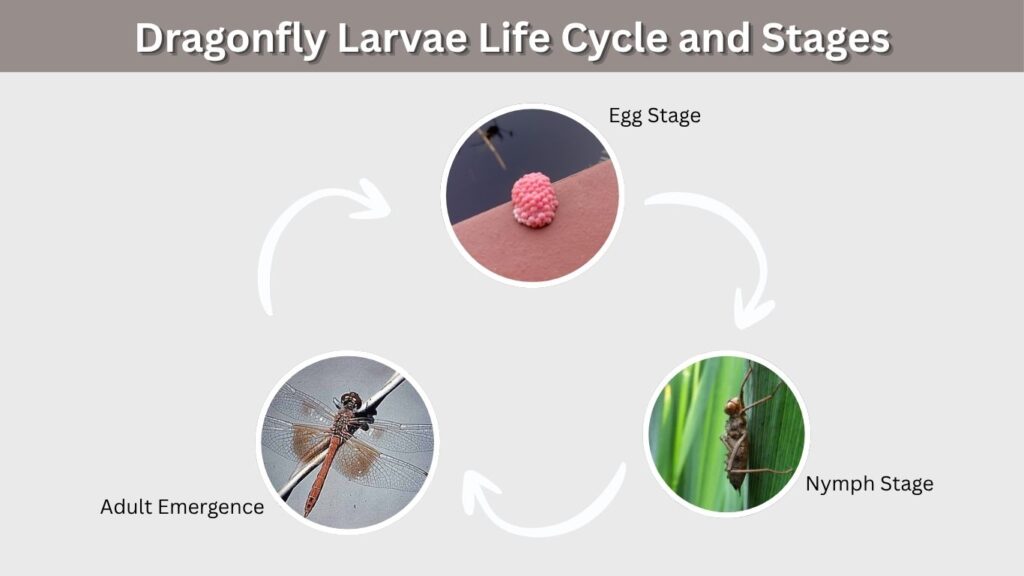 Dragonfly Larvae Life Cycle and Stages

Egg Stage

Nymph Stage

Adult Emergence